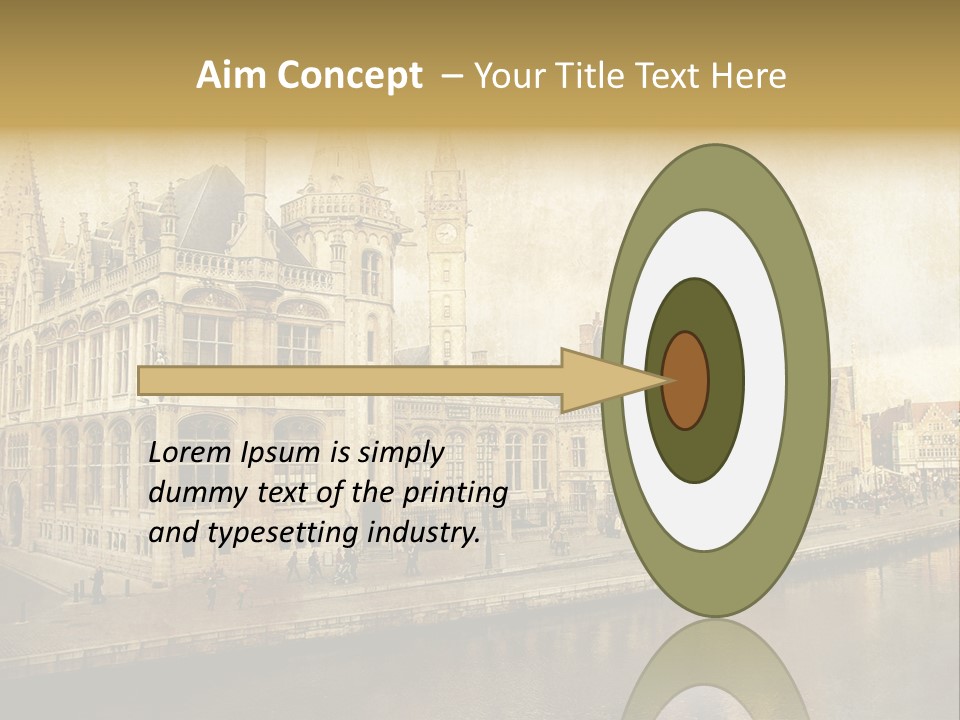 Aim Concept – Your Title Text Here

Lorem Ipsum is simply dummy text of the printing and typesetting industry.